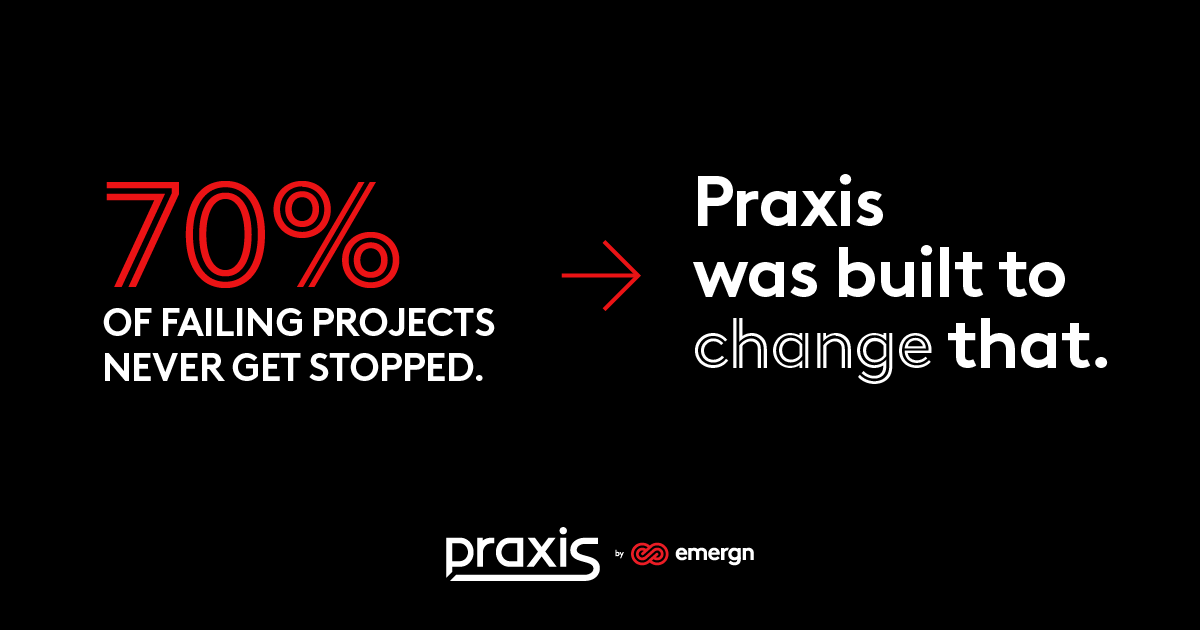 70%
OF FAILING PROJECTS NEVER GET STOPPED.

Praxis was built to change that.

praxis by emergn